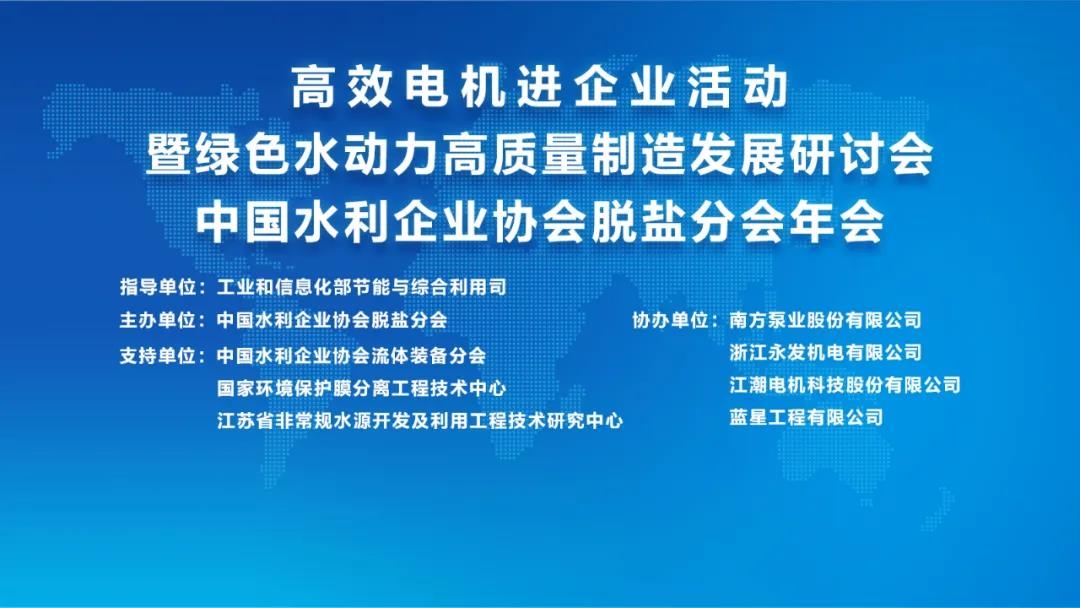 高效电机进企业活动
暨绿色水动力高质量制造发展研讨会
中国水利企业协会脱盐分会年会

指导单位：工业和信息化部节能与综合利用司
主办单位：中国水利企业协会脱盐分会
支持单位：中国水利企业协会流体装备分会
国家环境保护膜分离工程技术中心
江苏省非常规水源开发及利用工程技术研究中心

协办单位：南方泵业股份有限公司
浙江永发机电有限公司
江潮电机科技股份有限公司
蓝星工程有限公司